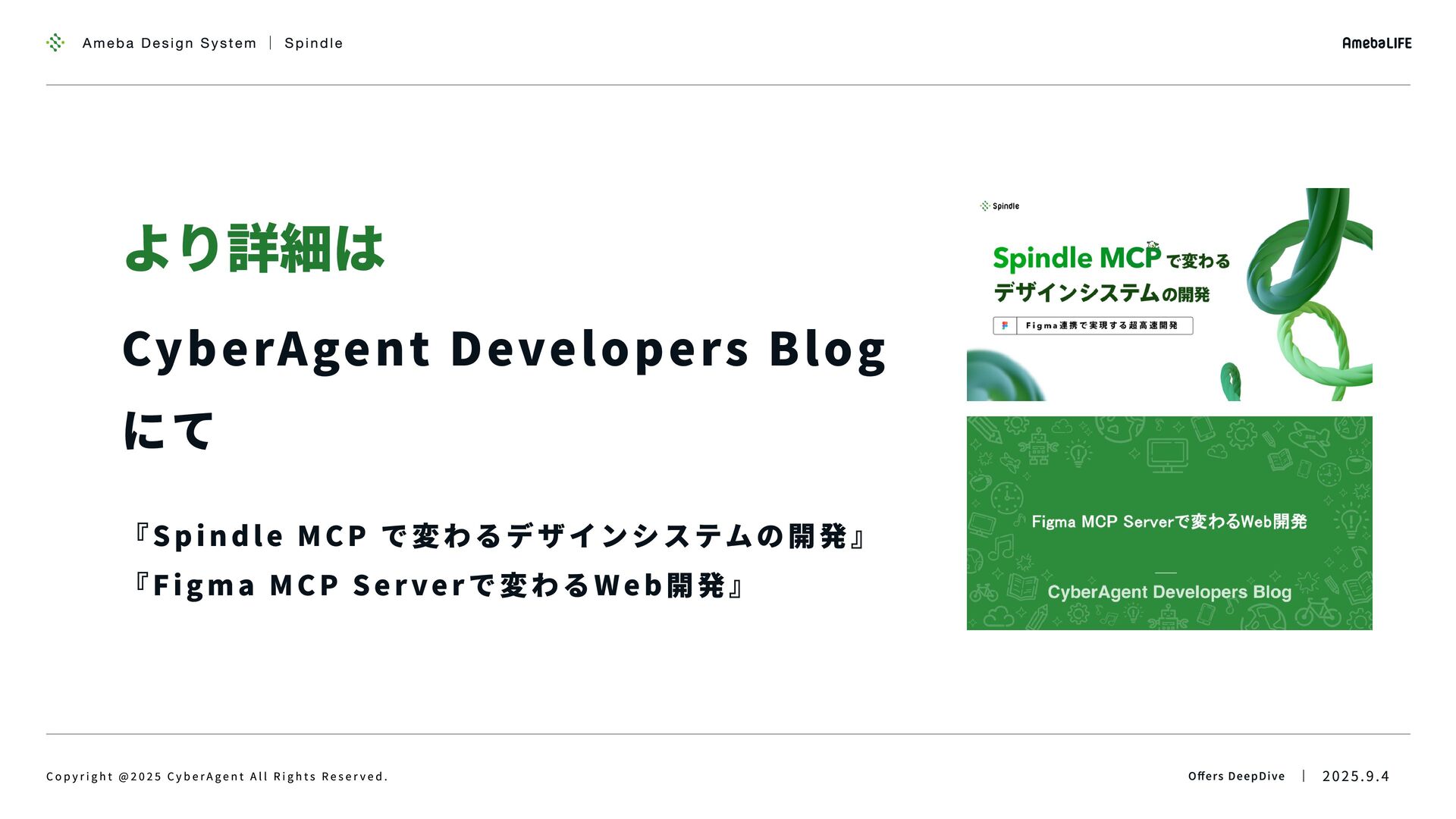 Ameba Design System | Spindle

AmebaLIFE

より詳細は

CyberAgent Developers Blog

にて

『Spindle MCP で変わるデザインシステムの開発』
『Figma MCP Serverで変わるWeb開発』

Spindle

Spindle MCP で変わる
デザインシステムの開発

Figma連携で実現する超高速開発

Figma MCP Serverで変わるWeb開発

CyberAgent Developers Blog

Copyright @2025 CyberAgent All Rights Reserved.

Offers DeepDive | 2025.9.4